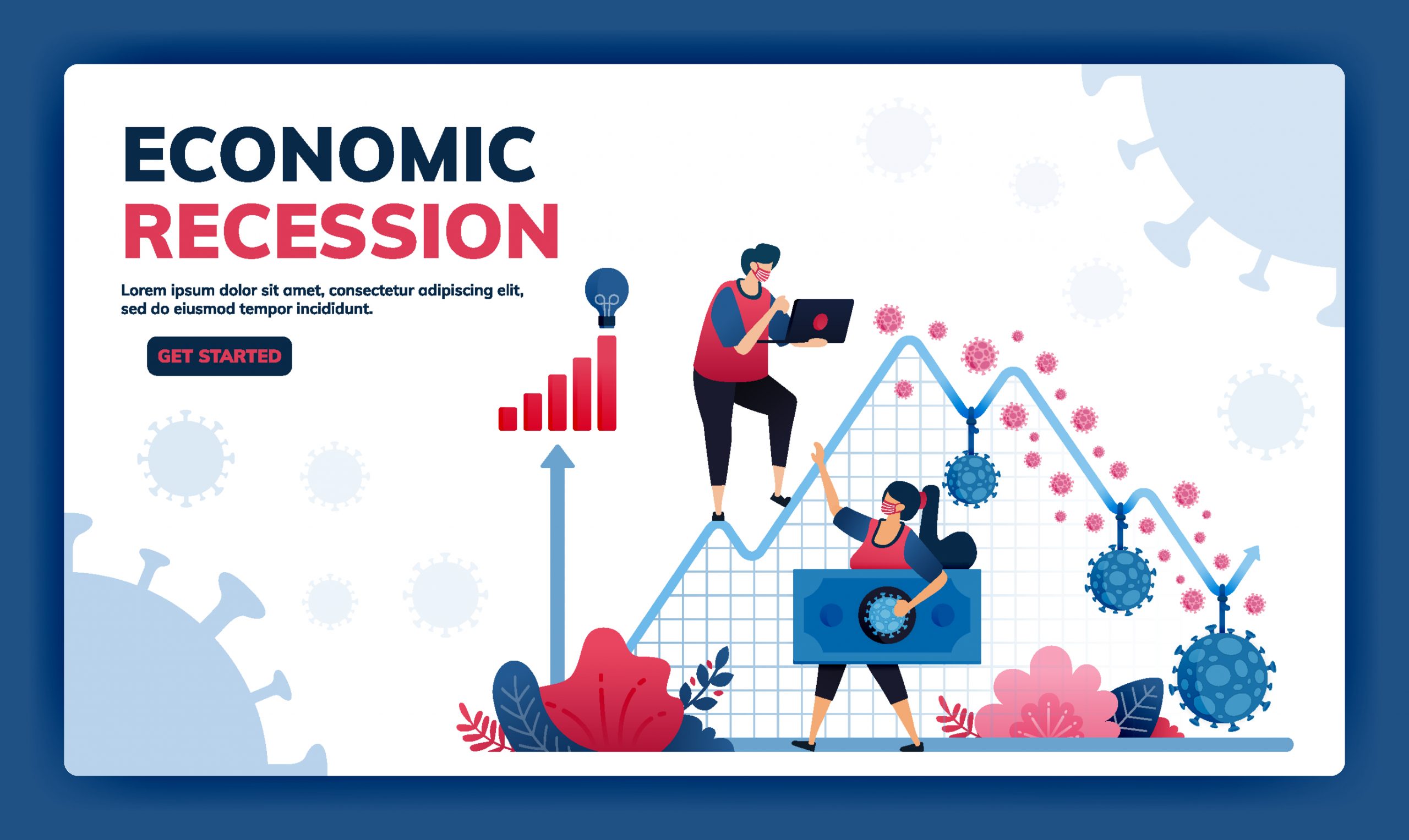 ECONOMIC
RECESSION

Lorem ipsum dolor sit amet, consectetur adipiscing elit, sed do eiusmod tempor incididunt.

GET STARTED